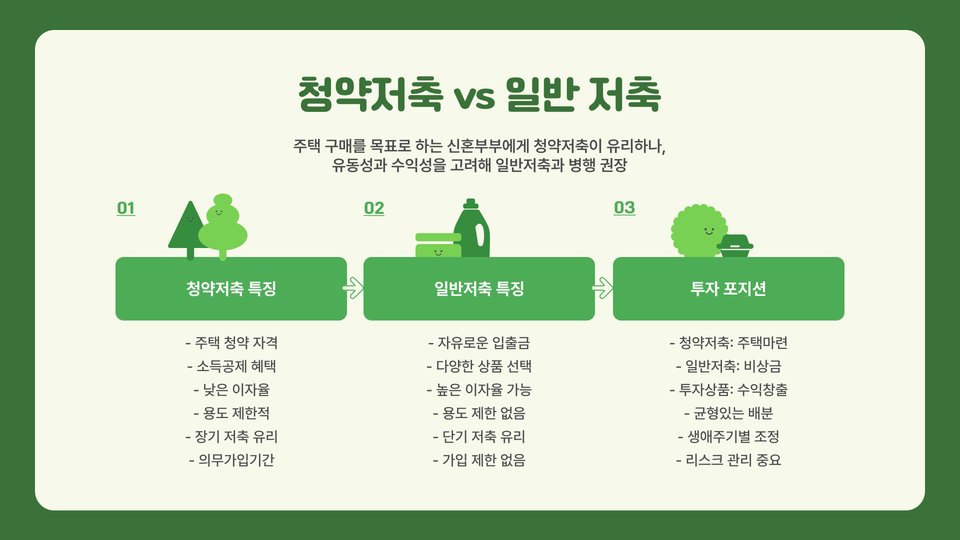 청약저축 vs 일반 저축

주택 구매를 목표로 하는 신혼부부에게 청약저축이 유리하나, 유동성과 수익성을 고려해 일반저축과 병행 권장

01

청약저축 특징

- 주택 청약 자격
- 소득공제 혜택
- 낮은 이자율
- 용도 제한적
- 장기 저축 유리
- 의무가입기간

02

일반저축 특징

- 자유로운 입출금
- 다양한 상품 선택
- 높은 이자율 가능
- 용도 제한 없음
- 단기 저축 유리
- 가입 제한 없음

03

투자 포지션

- 청약저축: 주택마련
- 일반저축: 비상금
- 투자상품: 수익창출
- 균형있는 배분
- 생애주기별 조정
- 리스크 관리 중요